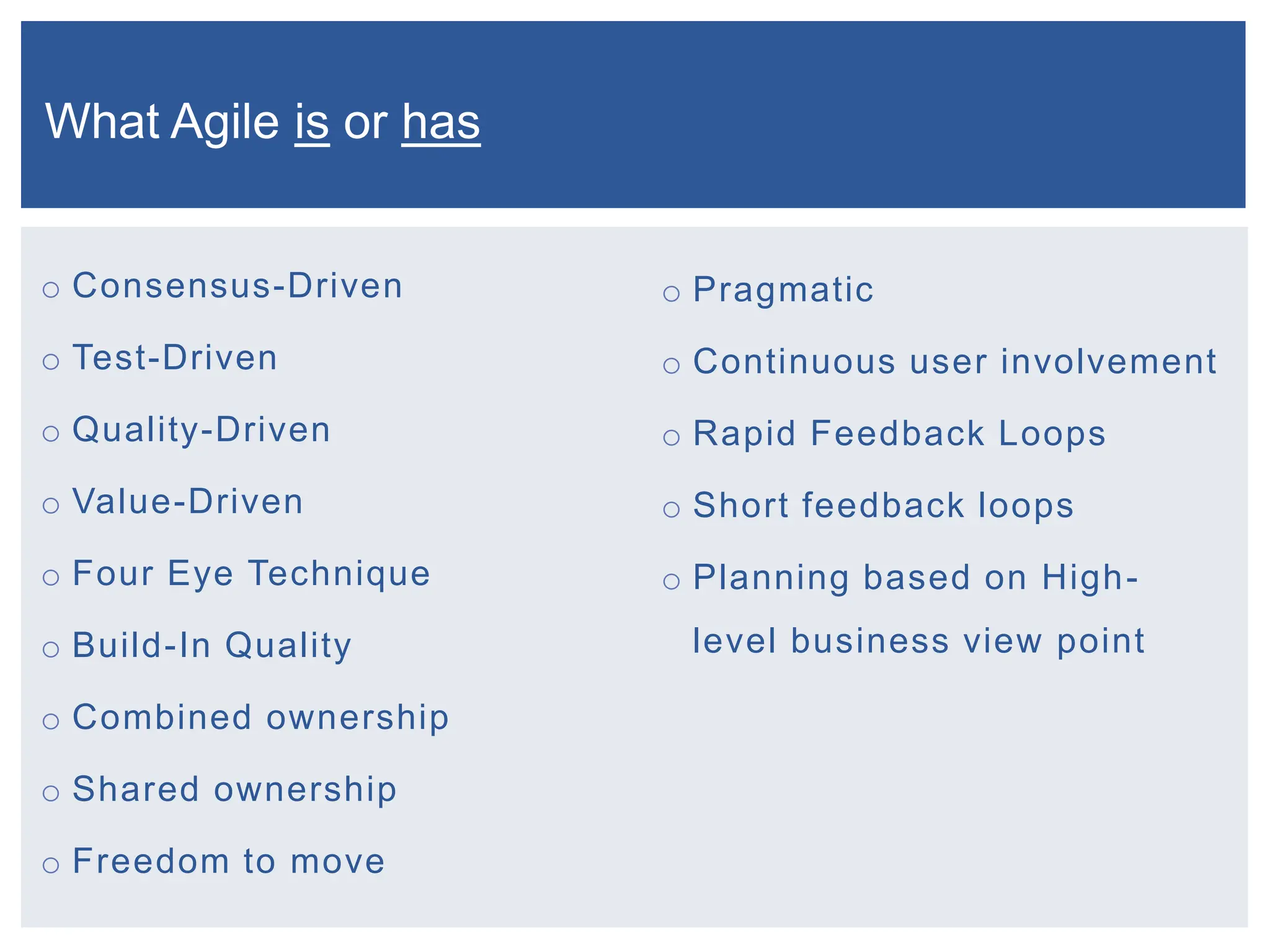 What Agile is or has

○ Consensus-Driven
○ Test-Driven
○ Quality-Driven
○ Value-Driven
○ Four Eye Technique
○ Build-In Quality
○ Combined ownership
○ Shared ownership
○ Freedom to move

○ Pragmatic
○ Continuous user involvement
○ Rapid Feedback Loops
○ Short feedback loops
○ Planning based on High-level business view point